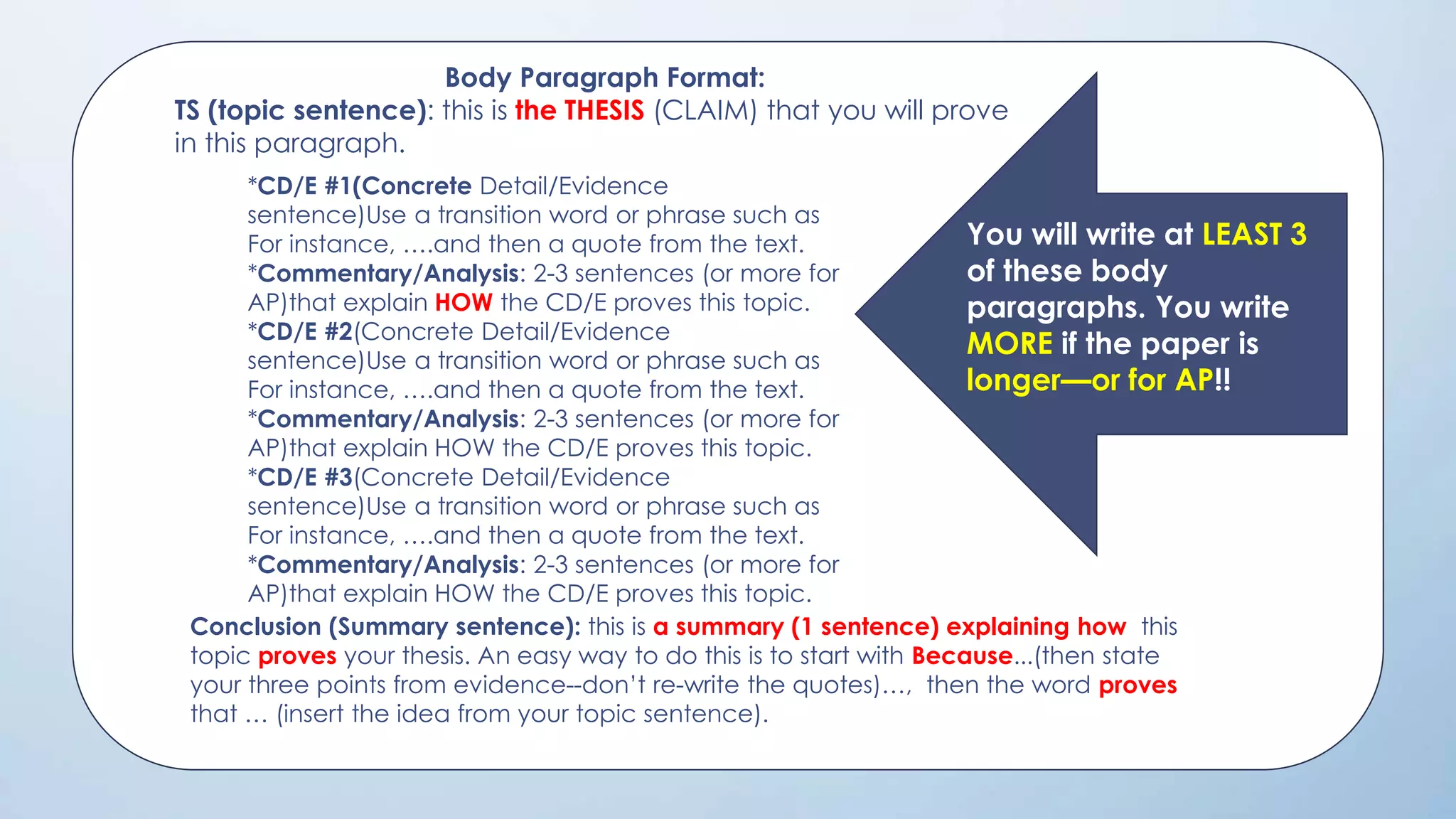 Body Paragraph Format:
TS (topic sentence): this is the THESIS (CLAIM) that you will prove in this paragraph.

*CD/E #1(Concrete Detail/Evidence sentence)Use a transition word or phrase such as For instance, ….and then a quote from the text.
*Commentary/Analysis: 2-3 sentences (or more for AP)that explain HOW the CD/E proves this topic.
*CD/E #2(Concrete Detail/Evidence sentence)Use a transition word or phrase such as For instance, ….and then a quote from the text.
*Commentary/Analysis: 2-3 sentences (or more for AP)that explain HOW the CD/E proves this topic.
*CD/E #3(Concrete Detail/Evidence sentence)Use a transition word or phrase such as For instance, ….and then a quote from the text.
*Commentary/Analysis: 2-3 sentences (or more for AP)that explain HOW the CD/E proves this topic.

Conclusion (Summary sentence): this is a summary (1 sentence) explaining how this topic proves your thesis. An easy way to do this is to start with Because...(then state your three points from evidence--don't re-write the quotes)…, then the word proves that … (insert the idea from your topic sentence).

You will write at LEAST 3 of these body paragraphs. You write MORE if the paper is longer—or for AP!!